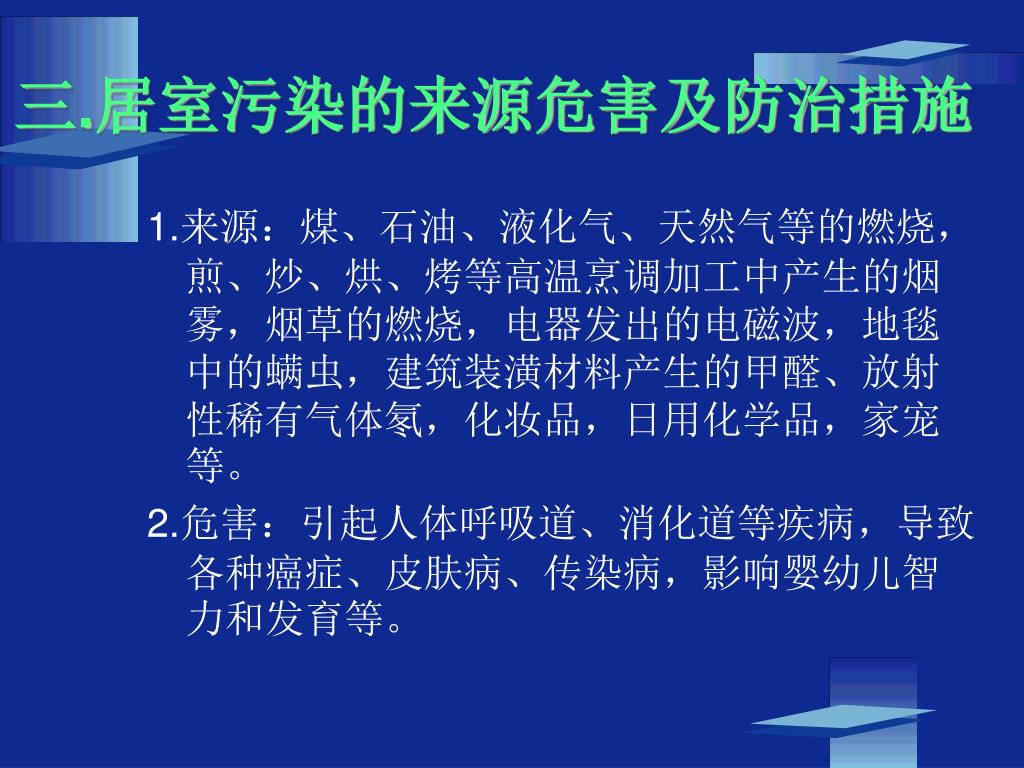 三.居室污染的来源危害及防治措施

1.来源：煤、石油、液化气、天然气等的燃烧，煎、炒、烘、烤等高温烹调加工中产生的烟雾，烟草的燃烧，电器发出的电磁波，地毯中的螨虫，建筑装潢材料产生的甲醛、放射性稀有气体氡，化妆品，日用化学品，家宠等。

2.危害：引起人体呼吸道、消化道等疾病，导致各种癌症、皮肤病、传染病，影响婴幼儿智力和发育等。